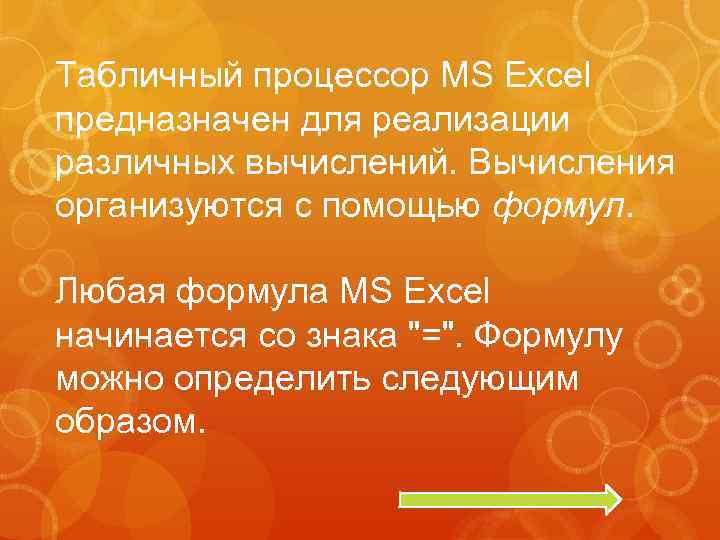 Табличный процессор MS Excel предназначен для реализации различных вычислений. Вычисления организуются с помощью формул.

Любая формула MS Excel начинается со знака "=". Формулу можно определить следующим образом.